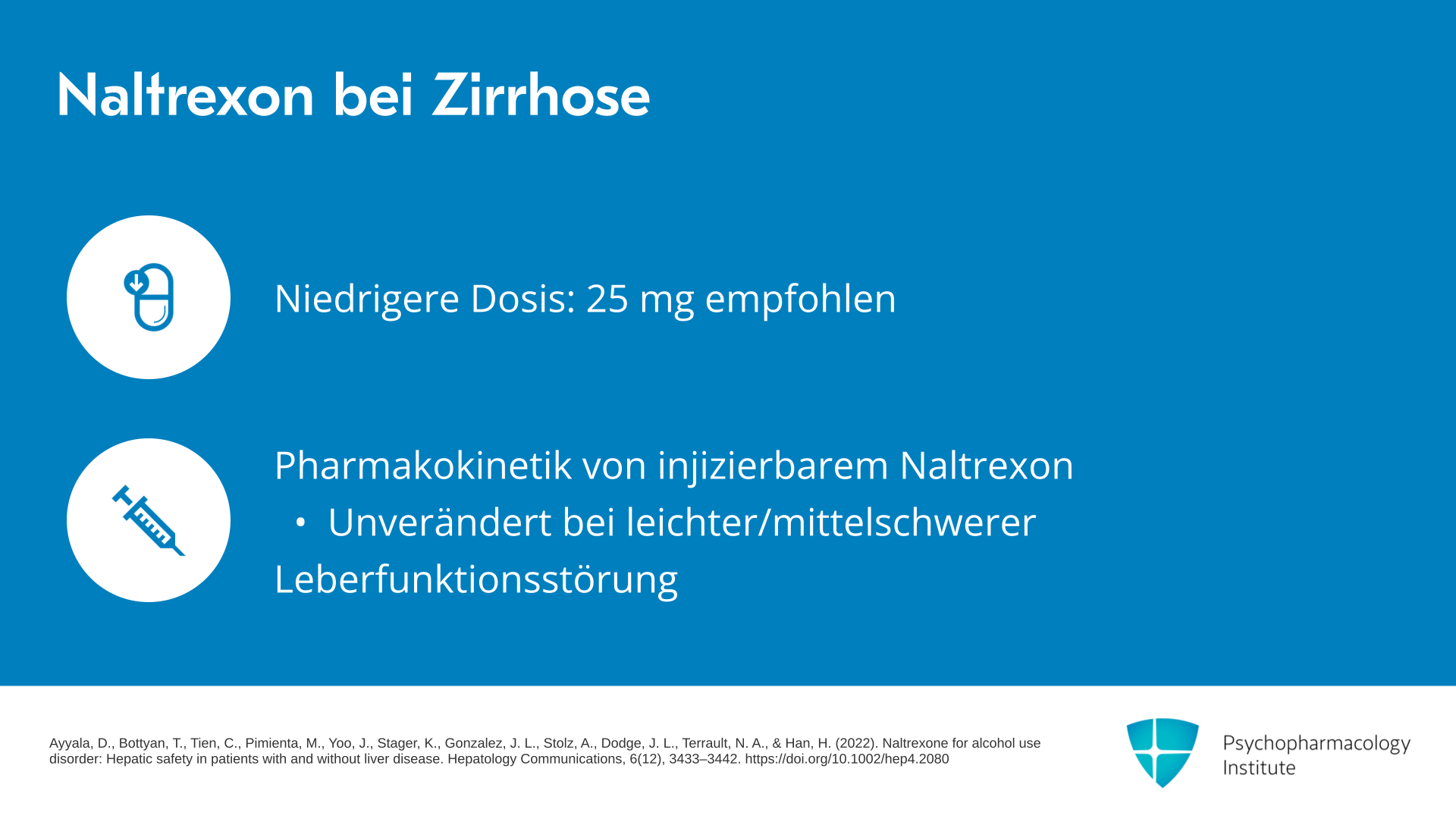 Naltrexon bei Zirrhose

Niedrigere Dosis: 25 mg empfohlen

Pharmakokinetik von injizierbarem Naltrexon
• Unverändert bei leichter/mittelschwerer Leberfunktionsstörung

Ayyala, D., Bottyan, T., Tien, C., Pimienta, M., Yoo, J., Stager, K., Gonzalez, J. L., Stolz, A., Dodge, J. L., Terrault, N. A., & Han, H. (2022). Naltrexone for alcohol use disorder: Hepatic safety in patients with and without liver disease. Hepatology Communications, 6(12), 3433–3442. https://doi.org/10.1002/hep4.2080

Psychopharmacology Institute